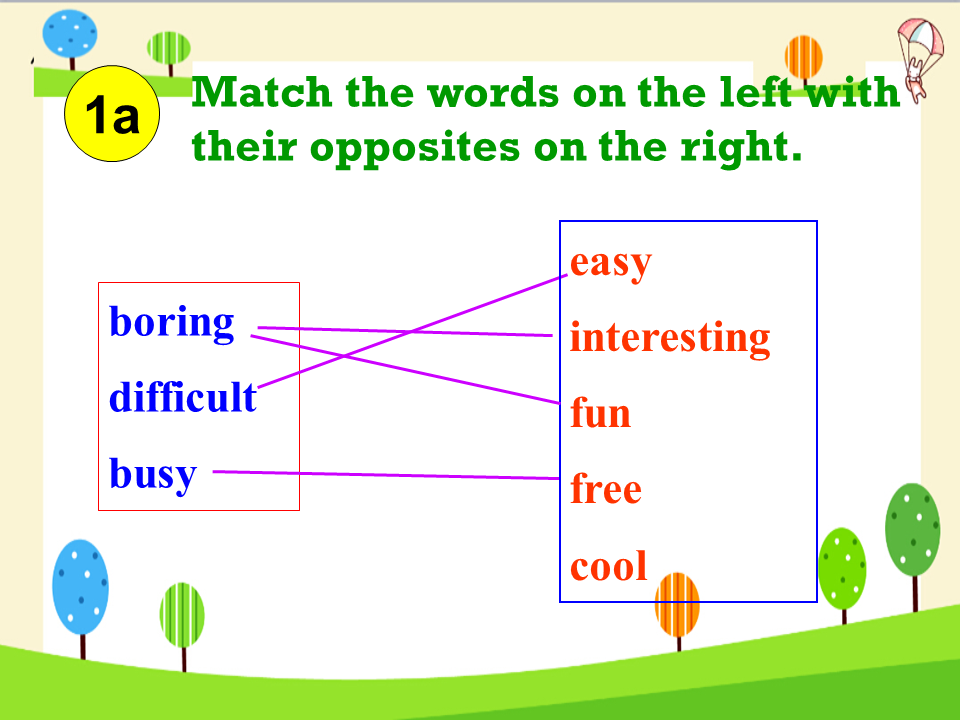 1a Match the words on the left with their opposites on the right.

boring
difficult
busy

easy
interesting
fun
free
cool